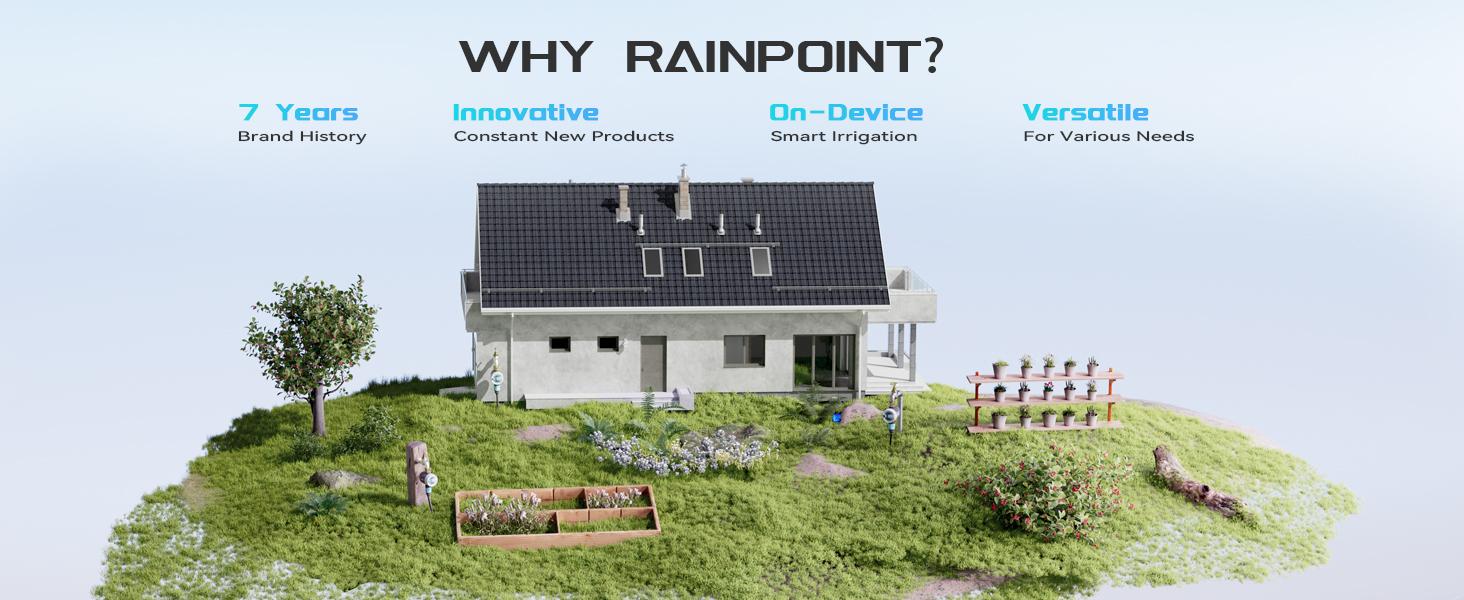 WHY RAINPOINT?

7 Years
Brand History

Innovative
Constant New Products

On-Device
Smart Irrigation

Versatile
For Various Needs